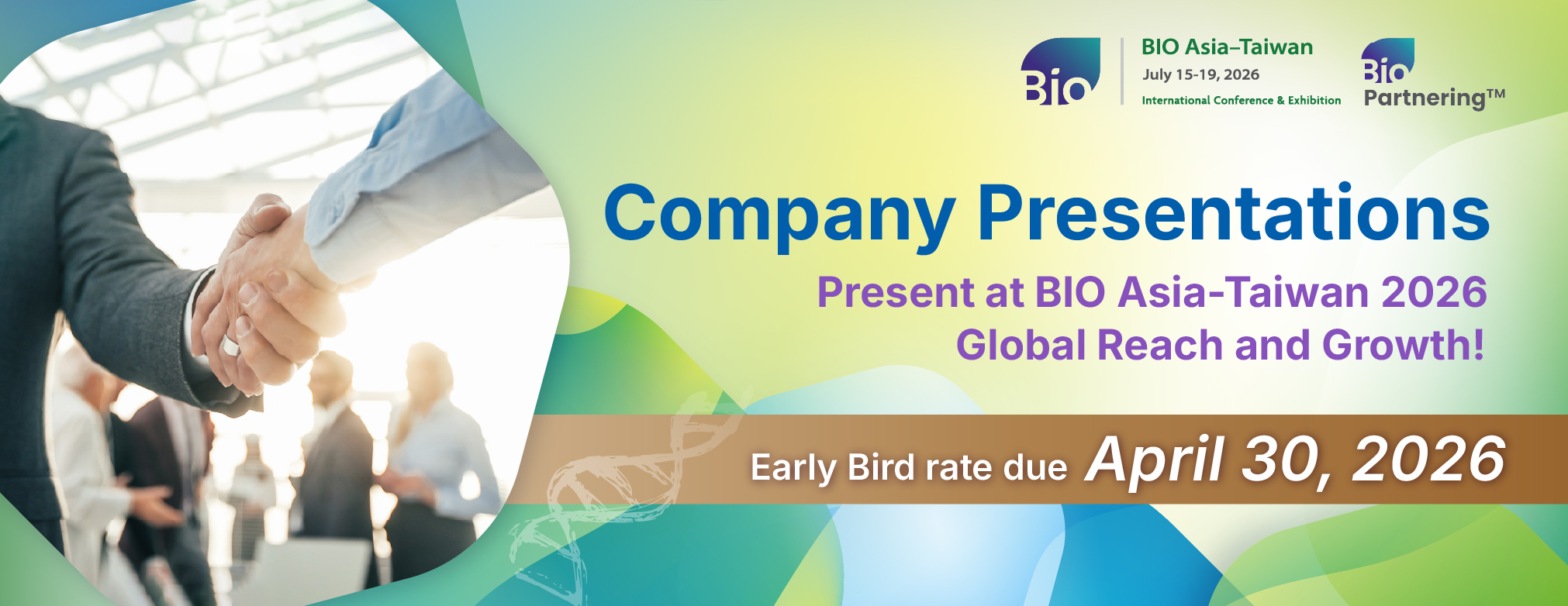 Bio

BIO Asia–Taiwan
July 15-19, 2026
International Conference & Exhibition

Bio
Partnering™

Company Presentations

Present at BIO Asia-Taiwan 2026
Global Reach and Growth!

Early Bird rate due April 30, 2026